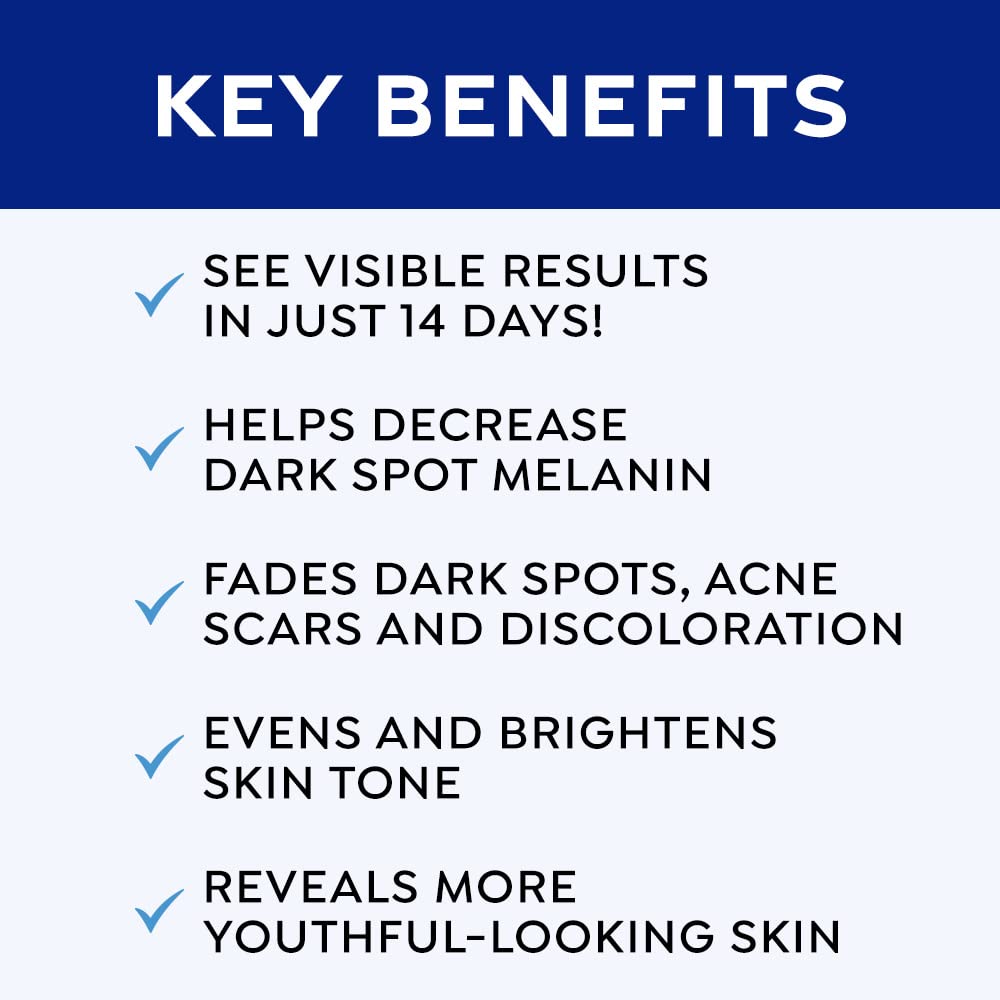 KEY BENEFITS

✓ SEE VISIBLE RESULTS IN JUST 14 DAYS!

✓ HELPS DECREASE DARK SPOT MELANIN

✓ FADES DARK SPOTS, ACNE SCARS AND DISCOLORATION

✓ EVENS AND BRIGHTENS SKIN TONE

✓ REVEALS MORE YOUTHFUL-LOOKING SKIN